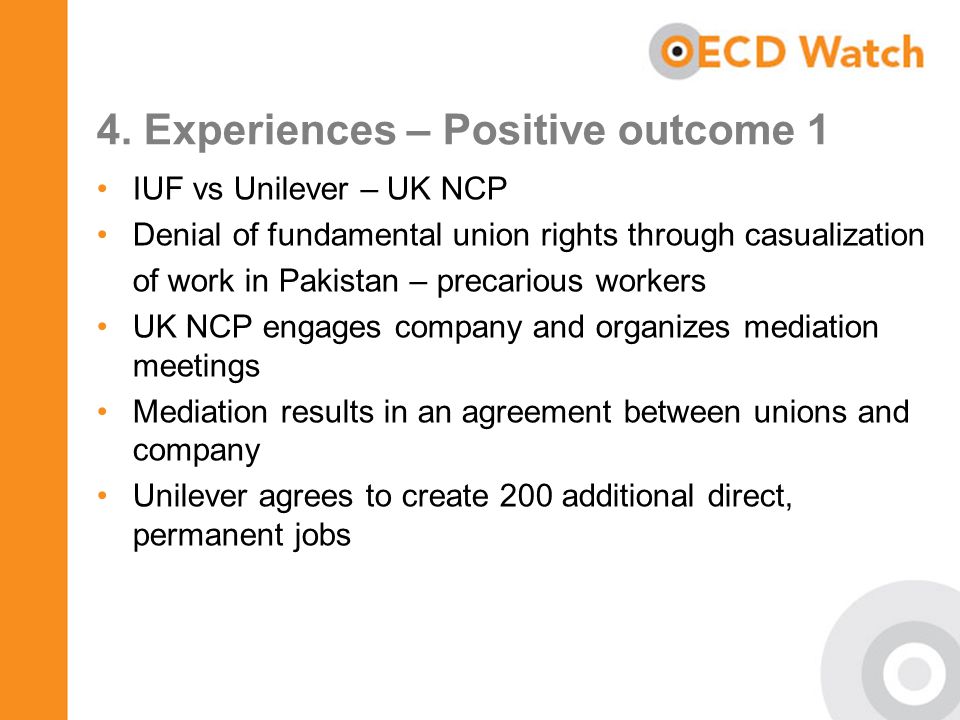 OECD Watch

4. Experiences – Positive outcome 1

• IUF vs Unilever – UK NCP
• Denial of fundamental union rights through casualization of work in Pakistan – precarious workers
• UK NCP engages company and organizes mediation meetings
• Mediation results in an agreement between unions and company
• Unilever agrees to create 200 additional direct, permanent jobs